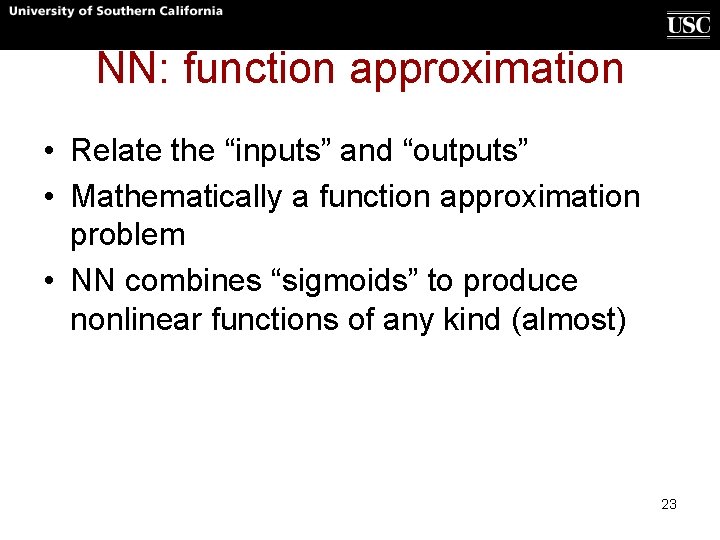 University of Southern California

USC

NN: function approximation

• Relate the “inputs” and “outputs”
• Mathematically a function approximation problem
• NN combines “sigmoids” to produce nonlinear functions of any kind (almost)

23